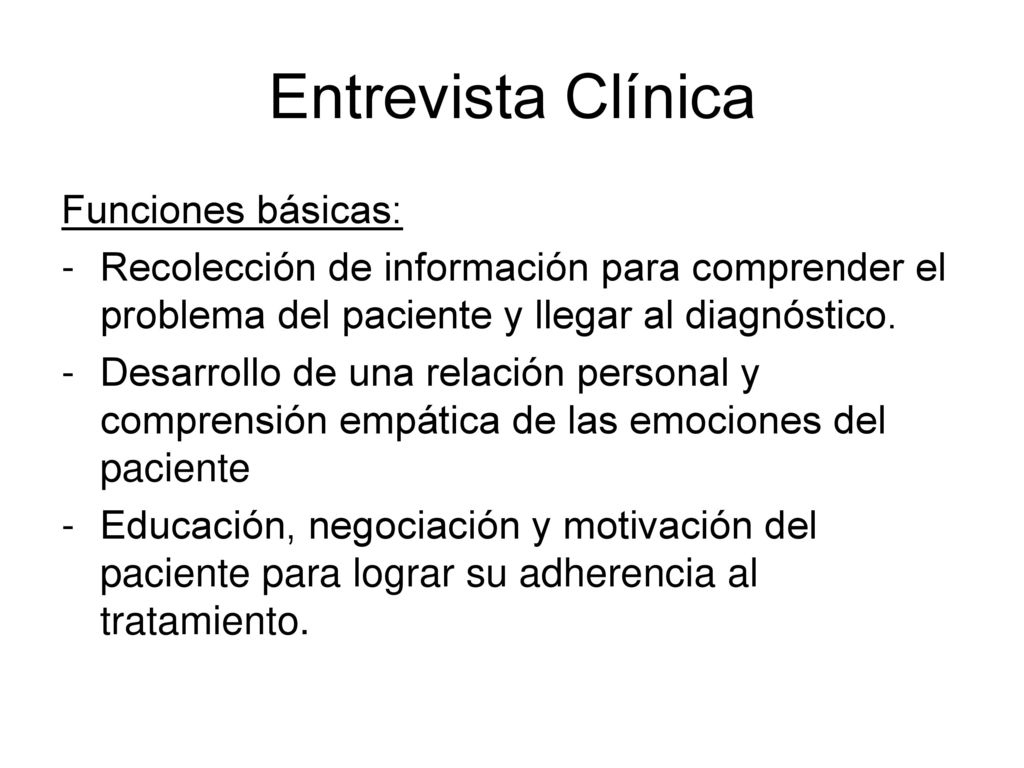 Entrevista Clínica

Funciones básicas:

- Recolección de información para comprender el problema del paciente y llegar al diagnóstico.
- Desarrollo de una relación personal y comprensión empática de las emociones del paciente
- Educación, negociación y motivación del paciente para lograr su adherencia al tratamiento.